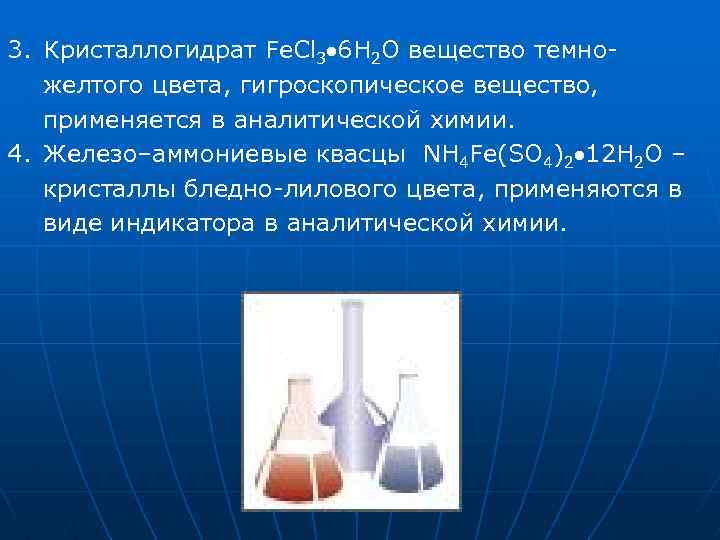 3. Кристаллогидрат $FeCl_3 \bullet 6H_2O$ вещество темно-желтого цвета, гигроскопическое вещество, применяется в аналитической химии.

4. Железо–аммониевые квасцы $NH_4Fe(SO_4)_2 \bullet 12H_2O$ – кристаллы бледно-лилового цвета, применяются в виде индикатора в аналитической химии.